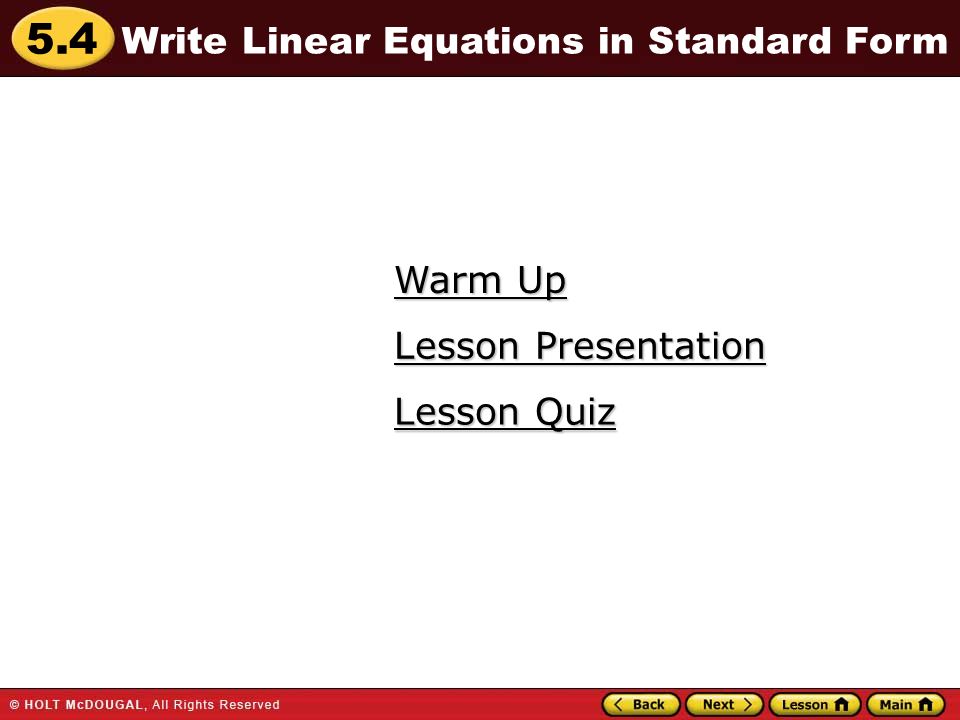 5.4 Write Linear Equations in Standard Form

Warm Up

Lesson Presentation

Lesson Quiz

© HOLT McDOUGAL, All Rights Reserved

Back Next Lesson Main